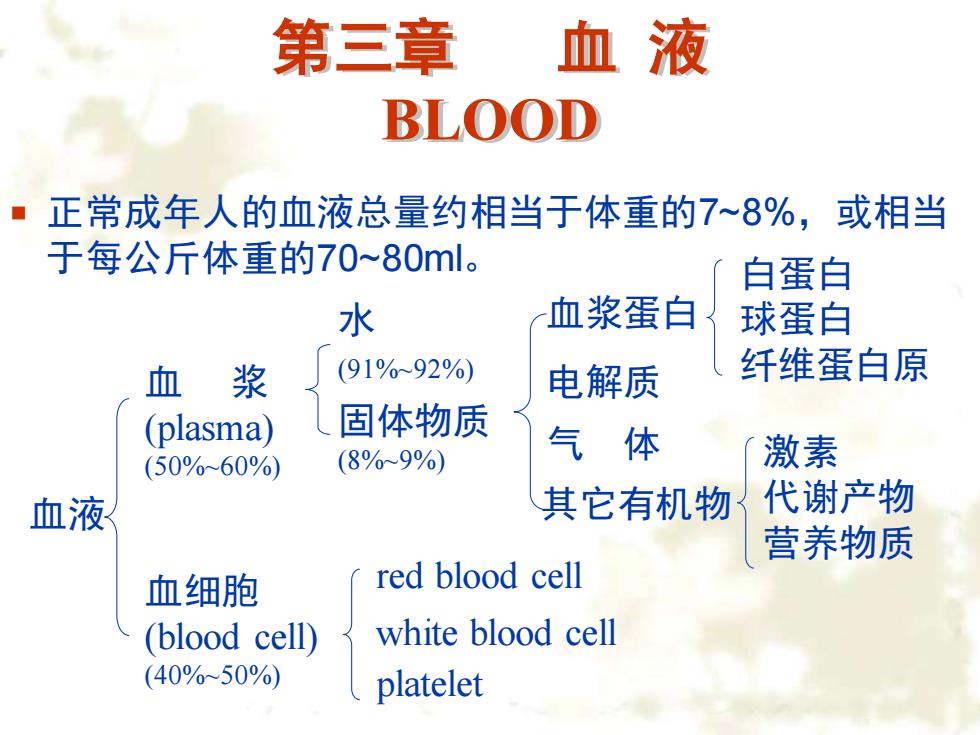 第三章　　血 液
BLOOD

▪ 正常成年人的血液总量约相当于体重的7~8%，或相当于每公斤体重的70~80ml。

血液
血　浆
(plasma)
(50%~60%)
水
(91%~92%)
固体物质
(8%~9%)
血浆蛋白
白蛋白
球蛋白
纤维蛋白原
电解质
气　体
其它有机物
激素
代谢产物
营养物质
血细胞
(blood cell)
(40%~50%)
red blood cell
white blood cell
platelet